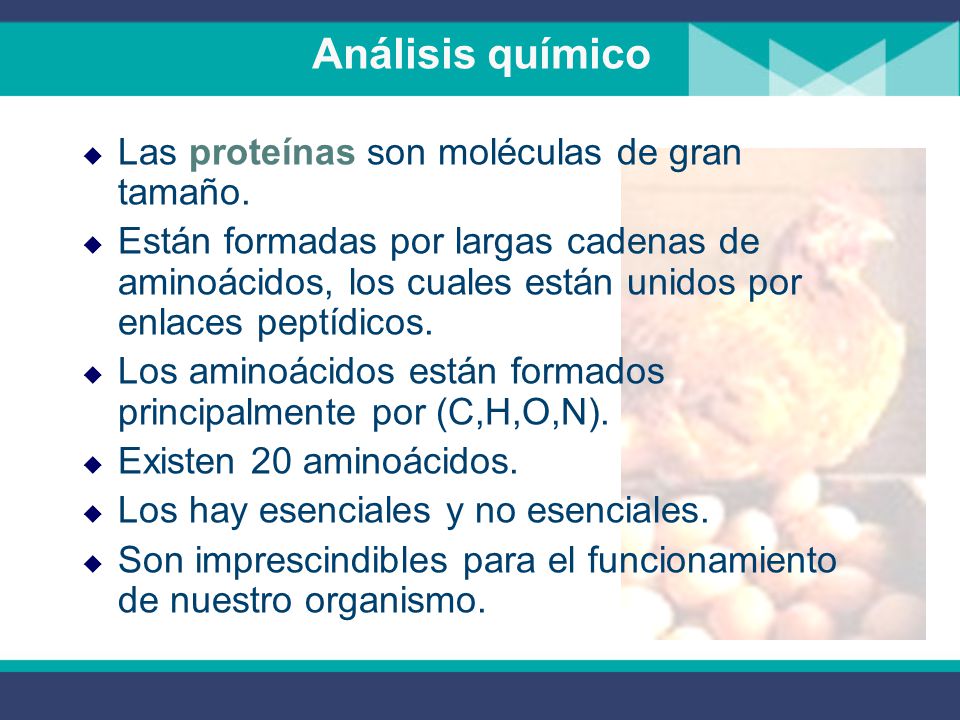 Análisis químico

◆ Las proteínas son moléculas de gran tamaño.

◆ Están formadas por largas cadenas de aminoácidos, los cuales están unidos por enlaces peptídicos.

◆ Los aminoácidos están formados principalmente por (C,H,O,N).

◆ Existen 20 aminoácidos.

◆ Los hay esenciales y no esenciales.

◆ Son imprescindibles para el funcionamiento de nuestro organismo.